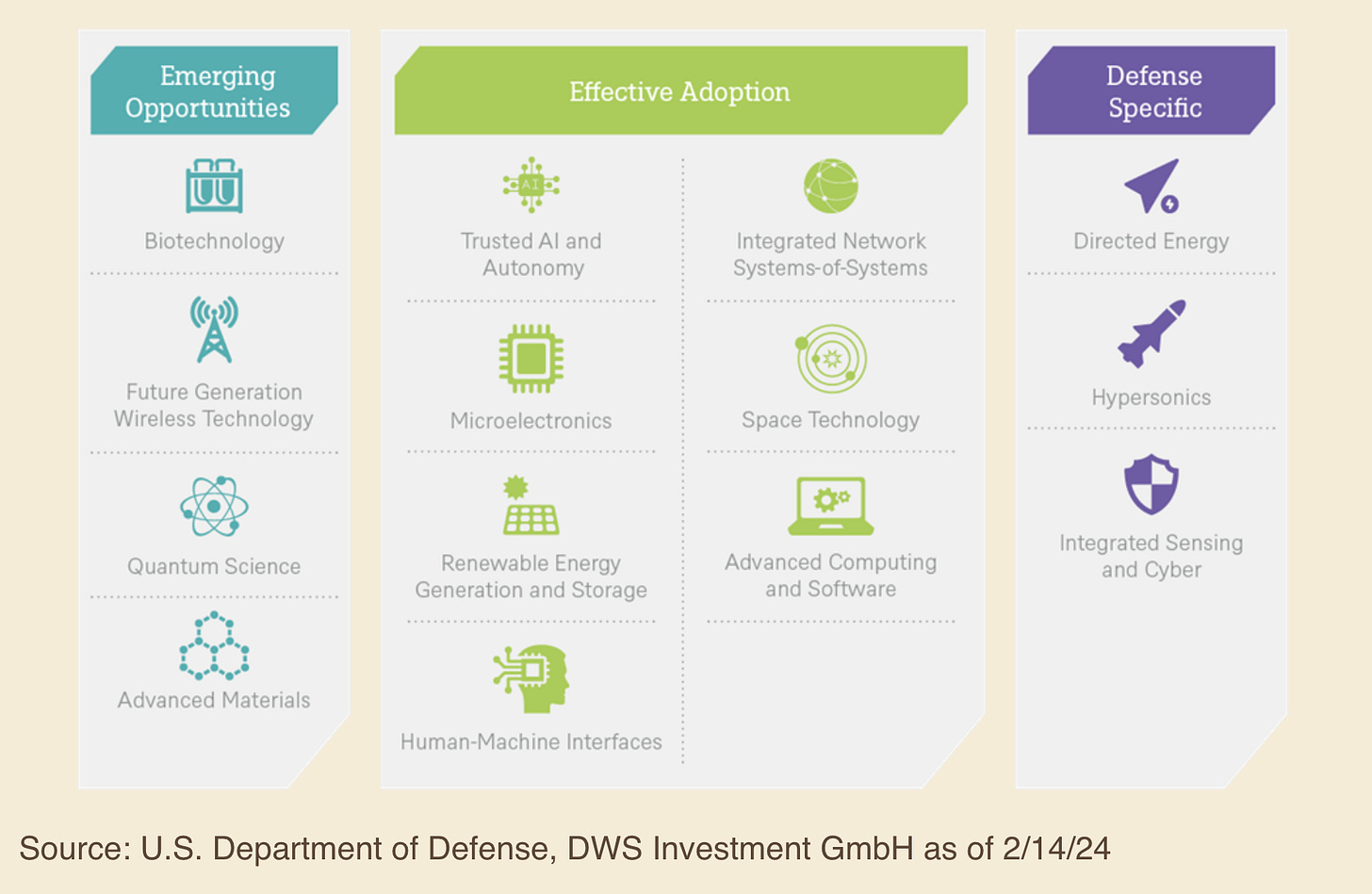 Emerging Opportunities

Biotechnology

Future Generation Wireless Technology

Quantum Science

Advanced Materials

Effective Adoption

AI

Trusted AI and Autonomy

Microelectronics

Renewable Energy Generation and Storage

Human-Machine Interfaces

Integrated Network Systems-of-Systems

Space Technology

Advanced Computing and Software

Defense Specific

Directed Energy

Hypersonics

Integrated Sensing and Cyber

Source: U.S. Department of Defense, DWS Investment GmbH as of 2/14/24